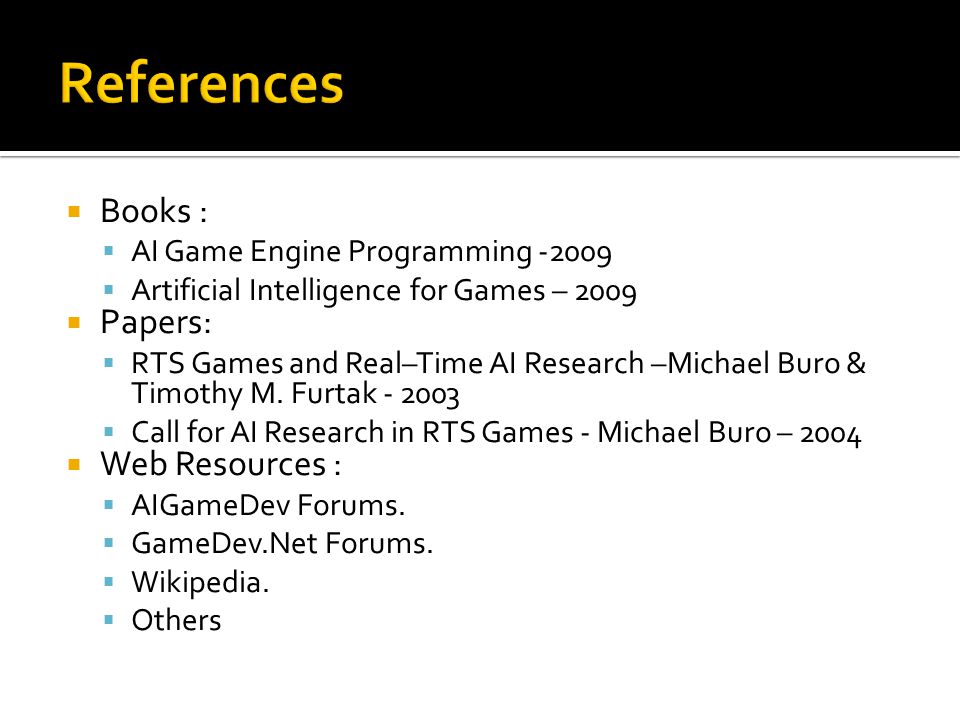 References

Books :
AI Game Engine Programming -2009
Artificial Intelligence for Games – 2009
Papers:
RTS Games and Real–Time AI Research –Michael Buro & Timothy M. Furtak - 2003
Call for AI Research in RTS Games - Michael Buro – 2004
Web Resources :
AIGameDev Forums.
GameDev.Net Forums.
Wikipedia.
Others